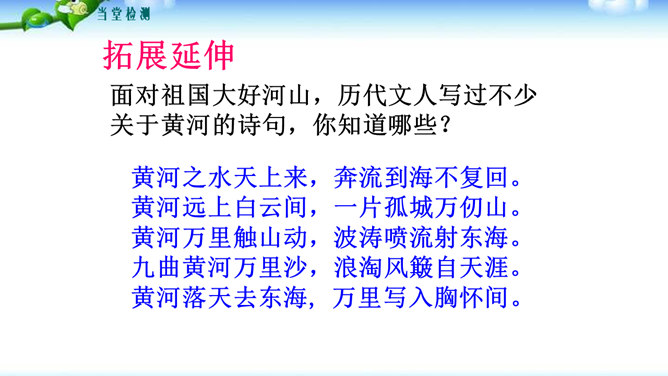 当堂检测

拓展延伸

面对祖国大好河山，历代文人写过不少关于黄河的诗句，你知道哪些？

黄河之水天上来，奔流到海不复回。
黄河远上白云间，一片孤城万仞山。
黄河万里触山动，波涛喷流射东海。
九曲黄河万里沙，浪淘风簸自天涯。
黄河落天去东海，万里写入胸怀间。